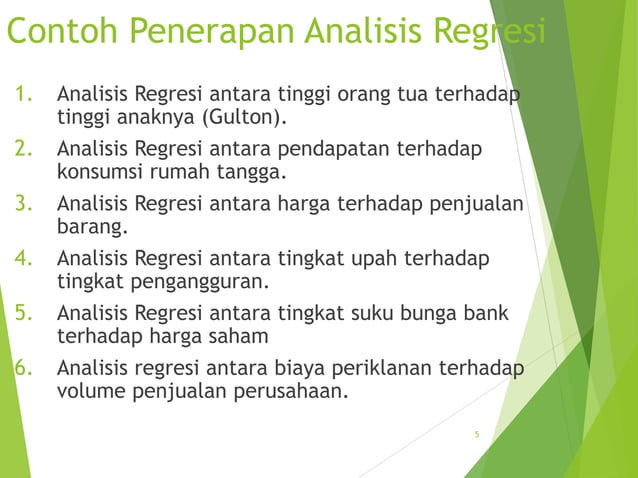 Contoh Penerapan Analisis Regresi

1. Analisis Regresi antara tinggi orang tua terhadap tinggi anaknya (Gulton).
2. Analisis Regresi antara pendapatan terhadap konsumsi rumah tangga.
3. Analisis Regresi antara harga terhadap penjualan barang.
4. Analisis Regresi antara tingkat upah terhadap tingkat pengangguran.
5. Analisis Regresi antara tingkat suku bunga bank terhadap harga saham
6. Analisis regresi antara biaya periklanan terhadap volume penjualan perusahaan.

5